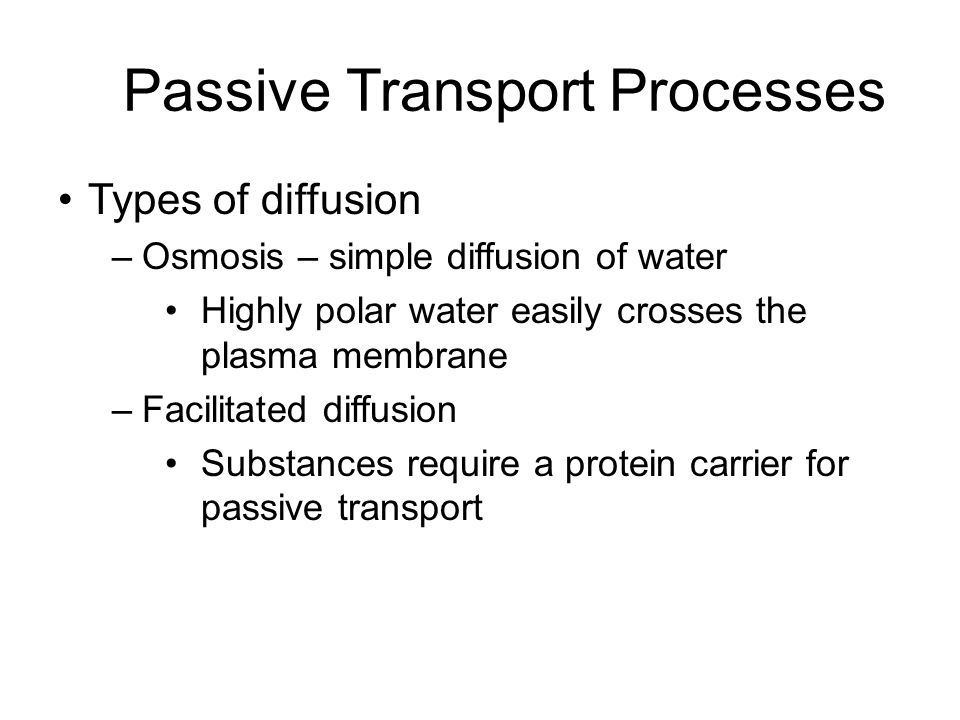 Passive Transport Processes

• Types of diffusion
– Osmosis – simple diffusion of water
• Highly polar water easily crosses the plasma membrane
– Facilitated diffusion
• Substances require a protein carrier for passive transport